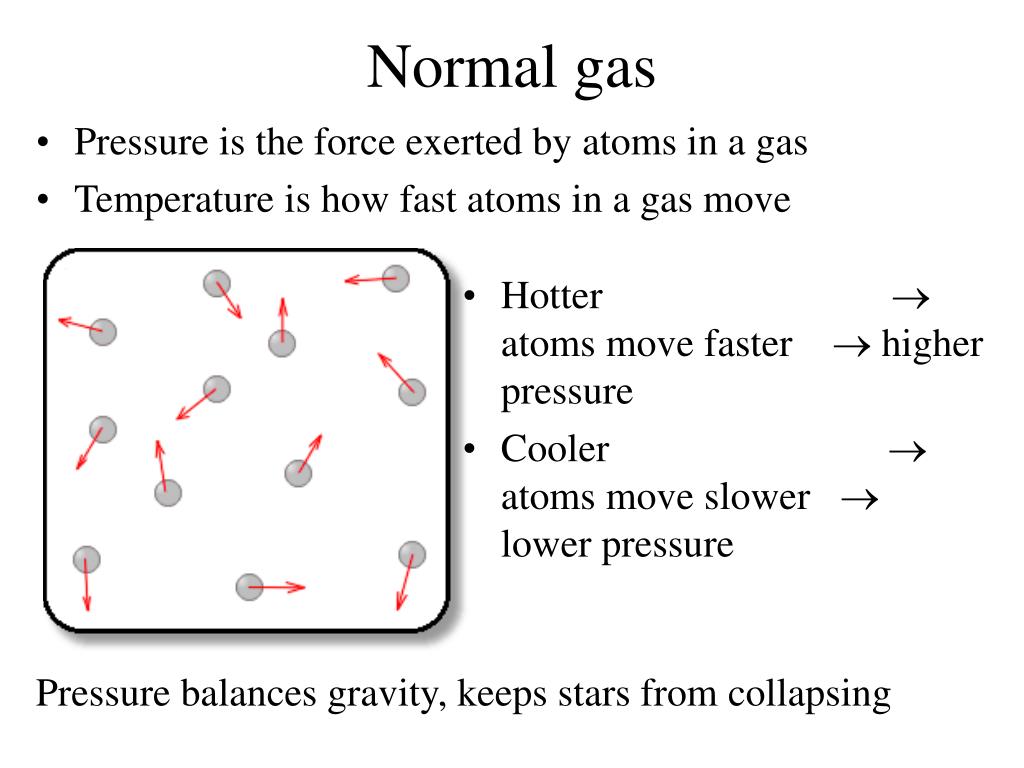 Normal gas

• Pressure is the force exerted by atoms in a gas
• Temperature is how fast atoms in a gas move

• Hotter $\rightarrow$ atoms move faster $\rightarrow$ higher pressure
• Cooler $\rightarrow$ atoms move slower $\rightarrow$ lower pressure

Pressure balances gravity, keeps stars from collapsing